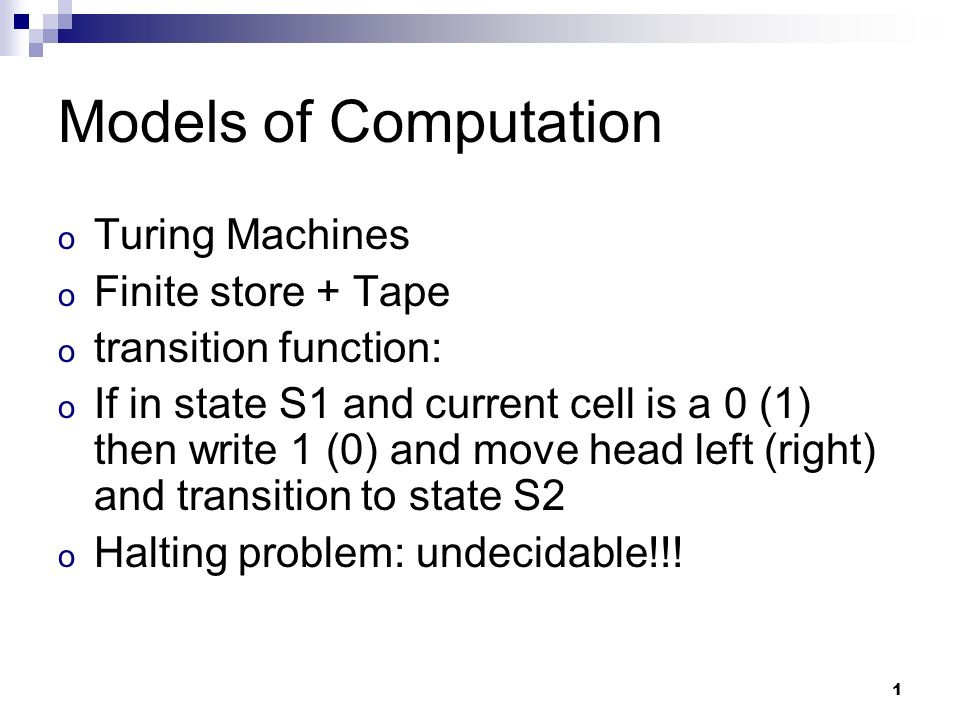 Models of Computation

o Turing Machines
o Finite store + Tape
o transition function:
o If in state S1 and current cell is a 0 (1) then write 1 (0) and move head left (right) and transition to state S2
o Halting problem: undecidable!!!

1